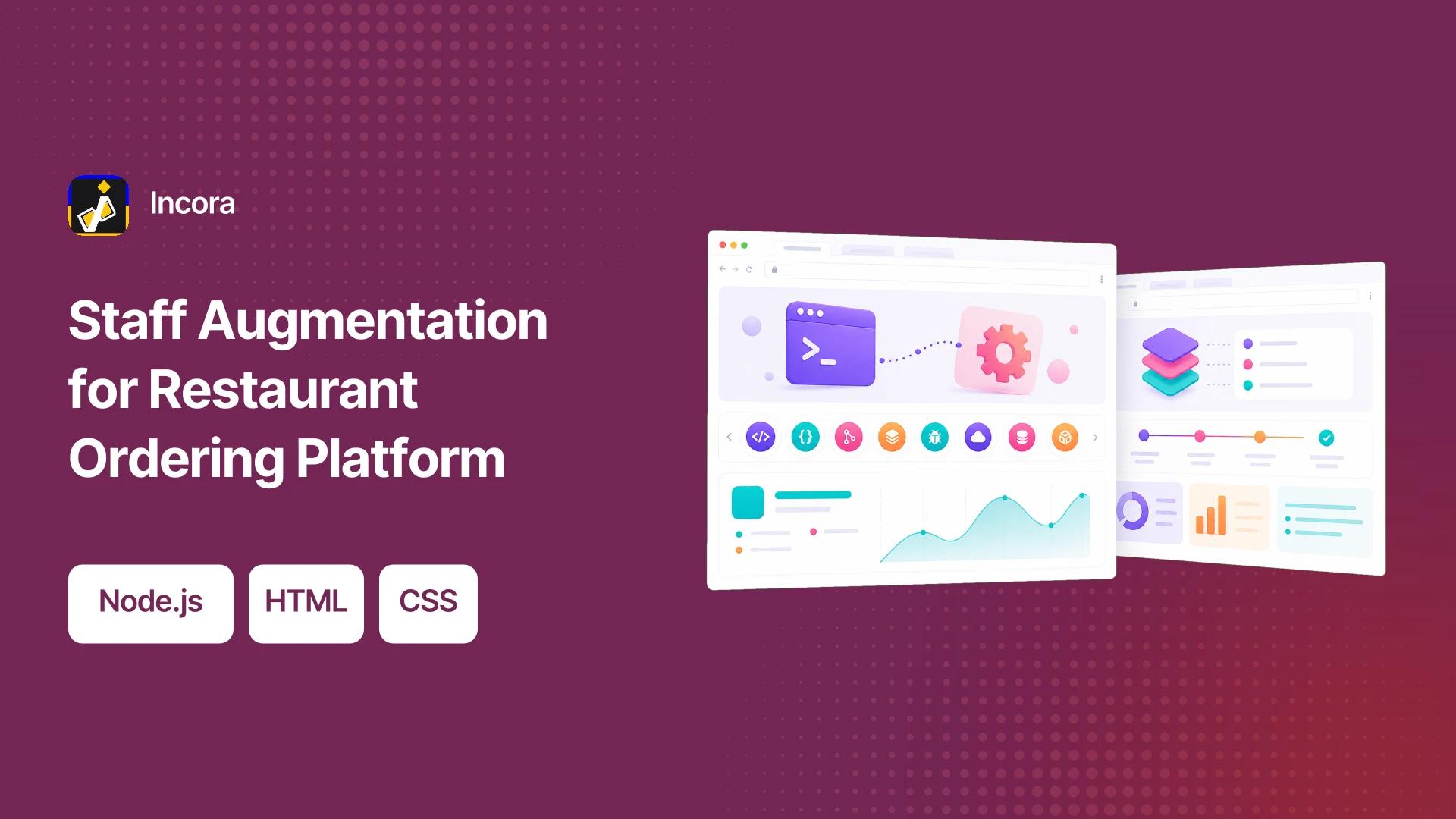 Incora

Staff Augmentation for Restaurant Ordering Platform

Node.js

HTML

CSS